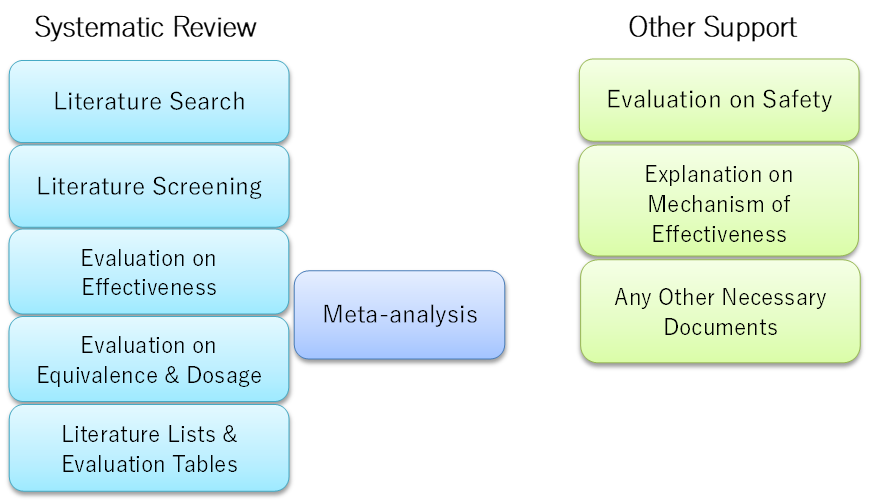 Systematic Review

Literature Search

Literature Screening

Evaluation on Effectiveness

Evaluation on Equivalence & Dosage

Literature Lists & Evaluation Tables

Meta-analysis

Other Support

Evaluation on Safety

Explanation on Mechanism of Effectiveness

Any Other Necessary Documents